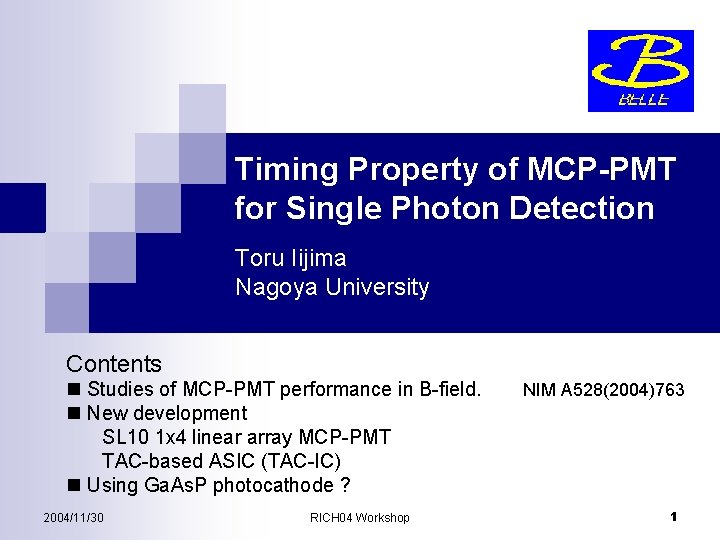 B
BELLE

Timing Property of MCP-PMT for Single Photon Detection

Toru Iijima
Nagoya University

Contents
■ Studies of MCP-PMT performance in B-field. NIM A528(2004)763
■ New development
SL10 1x4 linear array MCP-PMT
TAC-based ASIC (TAC-IC)
■ Using GaAsP photocathode ?

2004/11/30 RICH04 Workshop 1